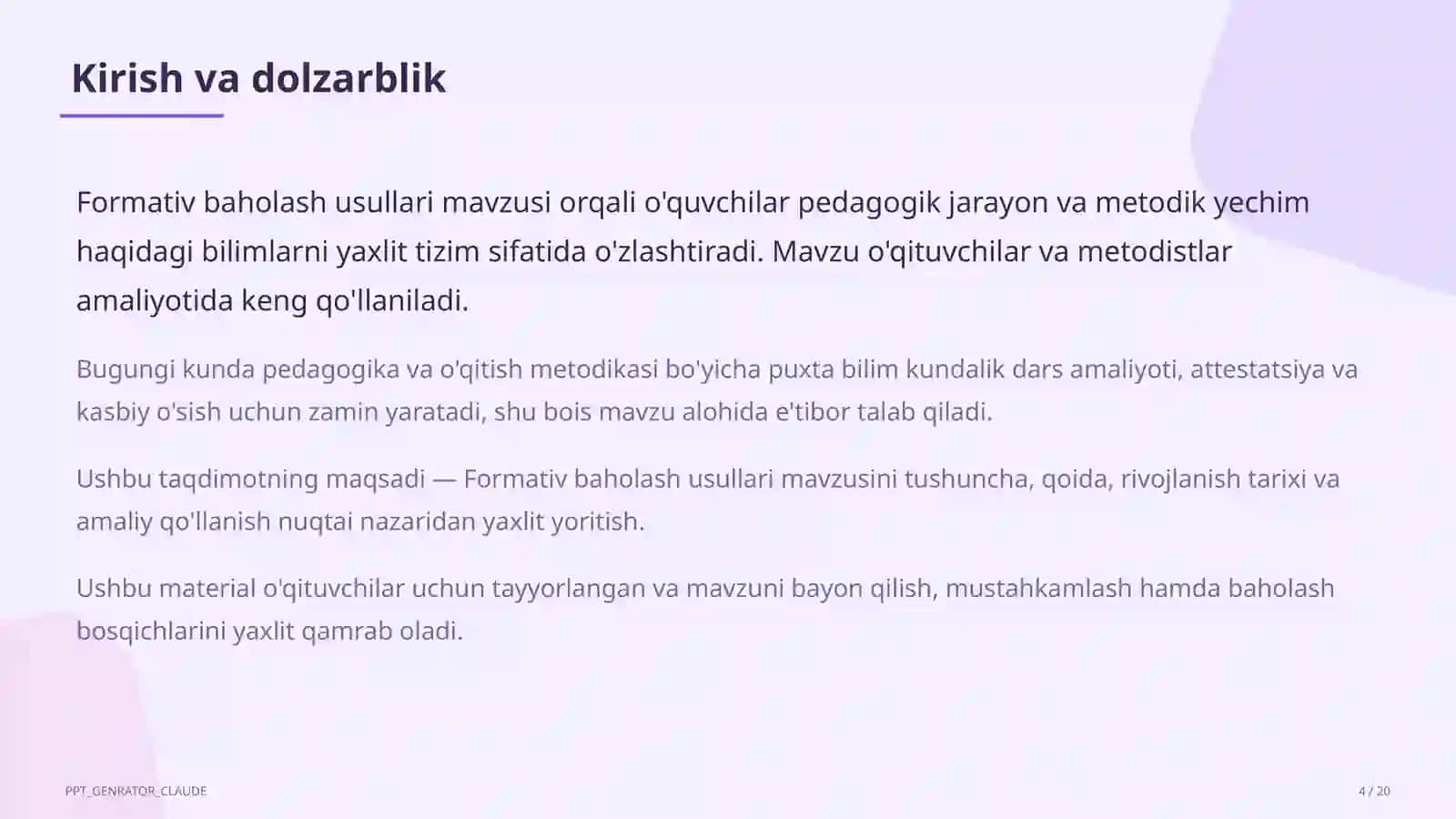 Kirish va dolzarblik

Formativ baholash usullari mavzusi orqali o'quvchilar pedagogik jarayon va metodik yechim haqidagi bilimlarni yaxlit tizim sifatida o'zlashtiradi. Mavzu o'qituvchilar va metodistlar amaliyotida keng qo'llaniladi.

Bugungi kunda pedagogika va o'qitish metodikasi bo'yicha puxta bilim kundalik dars amaliyoti, attestatsiya va kasbiy o'sish uchun zamin yaratadi, shu bois mavzu alohida e'tibor talab qiladi.

Ushbu taqdimotning maqsadi — Formativ baholash usullari mavzusini tushuncha, qoida, rivojlanish tarixi va amaliy qo'llanish nuqtai nazaridan yaxlit yoritish.

Ushbu material o'qituvchilar uchun tayyorlangan va mavzuni bayon qilish, mustahkamlash hamda baholash bosqichlarini yaxlit qamrab oladi.

PPT_GENRATOR_CLAUDE

4 / 20